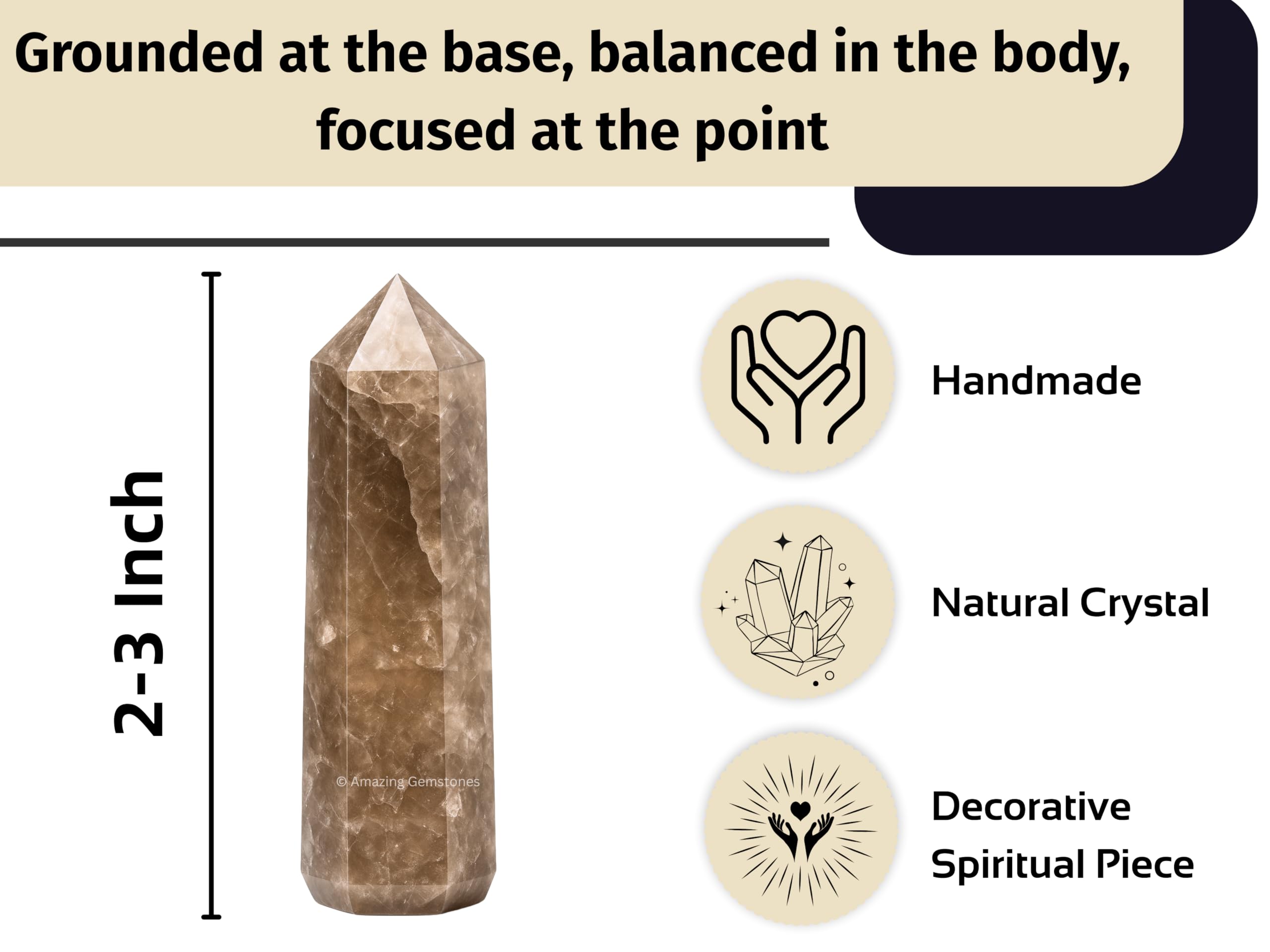 Grounded at the base, balanced in the body, focused at the point

2-3 Inch

© Amazing Gemstones

Handmade

Natural Crystal

Decorative Spiritual Piece